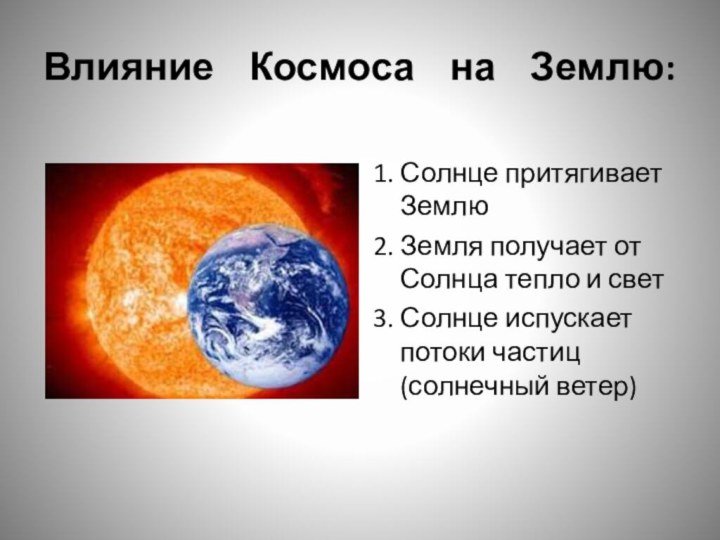 Влияние Космоса на Землю:

1. Солнце притягивает Землю
2. Земля получает от Солнца тепло и свет
3. Солнце испускает потоки частиц (солнечный ветер)